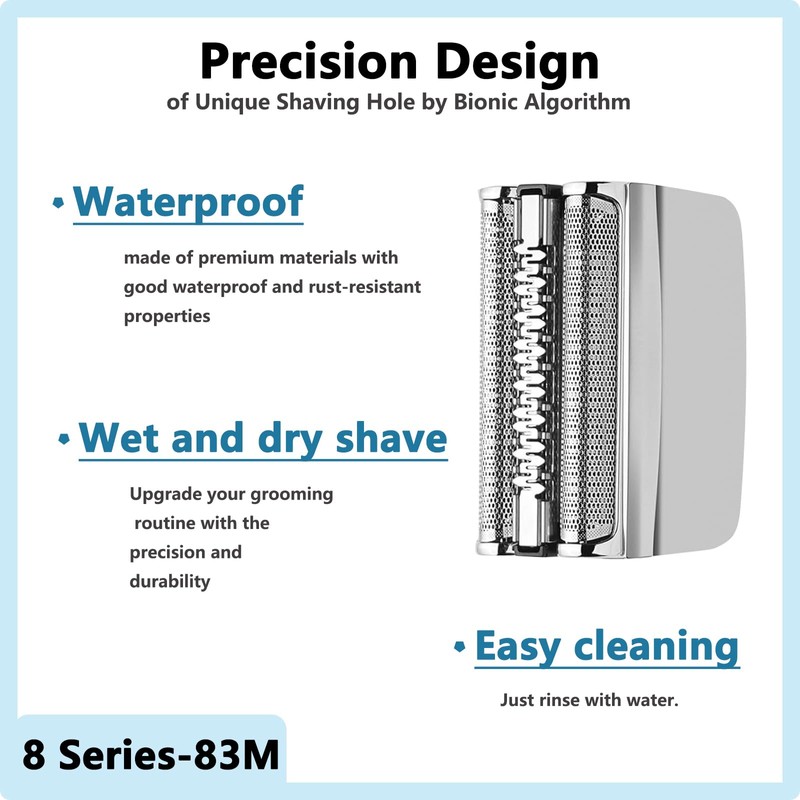 Precision Design
of Unique Shaving Hole by Bionic Algorithm

• Waterproof

made of premium materials with good waterproof and rust-resistant properties

• Wet and dry shave

Upgrade your grooming routine with the precision and durability

• Easy cleaning

Just rinse with water.

8 Series-83M